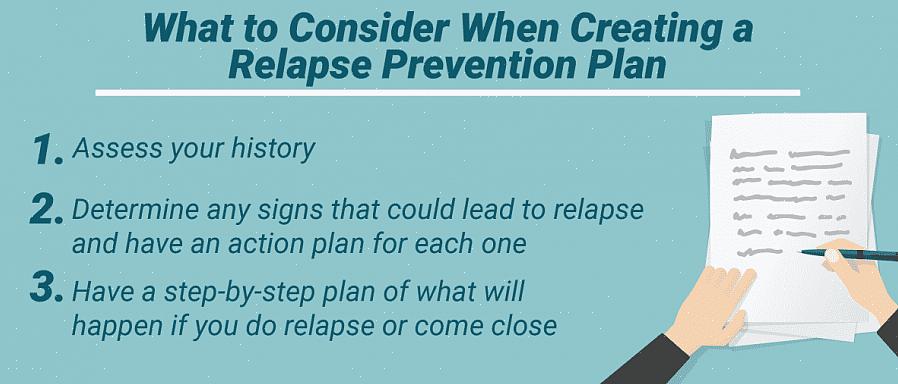 What to Consider When Creating a Relapse Prevention Plan

1. Assess your history

2. Determine any signs that could lead to relapse and have an action plan for each one

3. Have a step-by-step plan of what will happen if you do relapse or come close